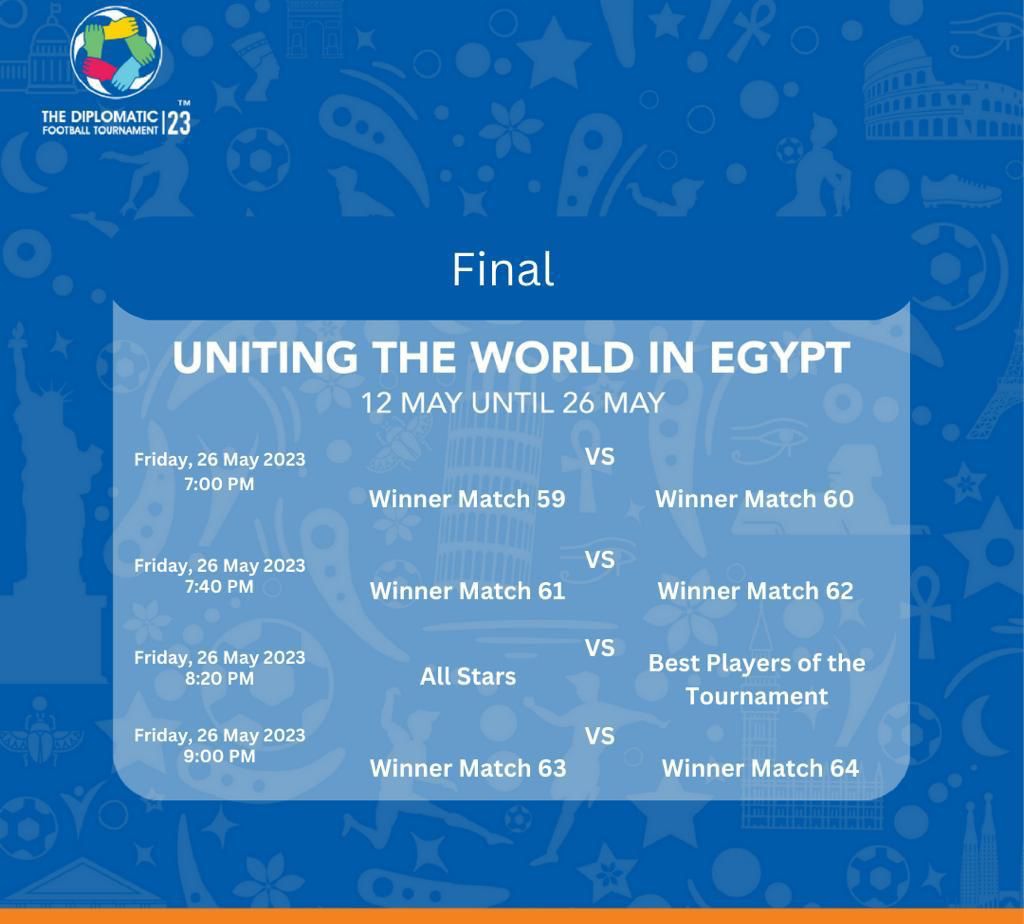 THE DIPLOMATIC FOOTBALL TOURNAMENT | 23 ™

Final

UNITING THE WORLD IN EGYPT

12 MAY UNTIL 26 MAY

Friday, 26 May 2023 7:00 PM
Winner Match 59 VS Winner Match 60

Friday, 26 May 2023 7:40 PM
Winner Match 61 VS Winner Match 62

Friday, 26 May 2023 8:20 PM
All Stars VS Best Players of the Tournament

Friday, 26 May 2023 9:00 PM
Winner Match 63 VS Winner Match 64